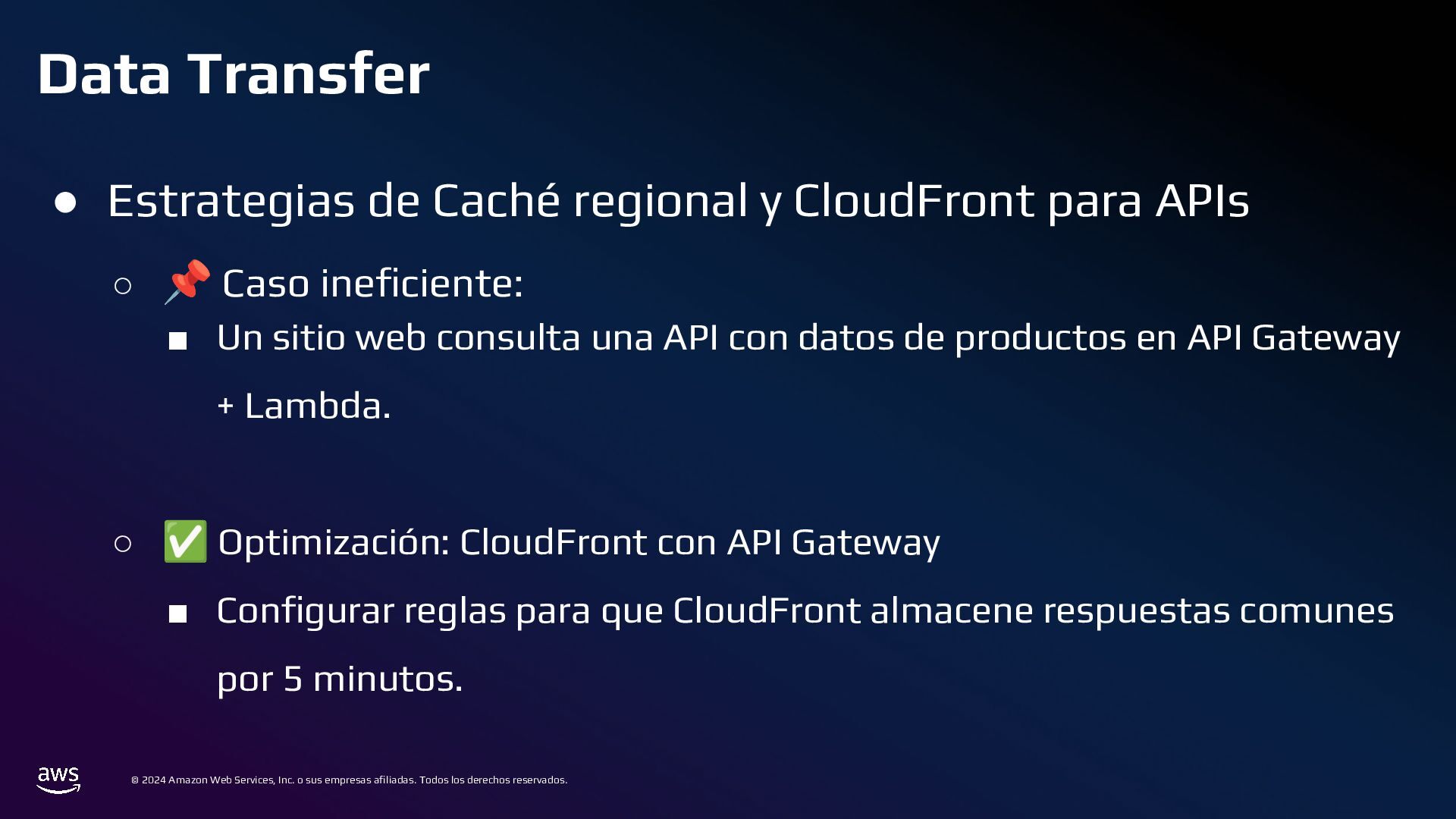 Data Transfer

● Estrategias de Caché regional y CloudFront para APIs

○ 📌 Caso ineficiente:

■ Un sitio web consulta una API con datos de productos en API Gateway + Lambda.

○ ✅ Optimización: CloudFront con API Gateway

■ Configurar reglas para que CloudFront almacene respuestas comunes por 5 minutos.

aws

© 2024 Amazon Web Services, Inc. o sus empresas afiliadas. Todos los derechos reservados.